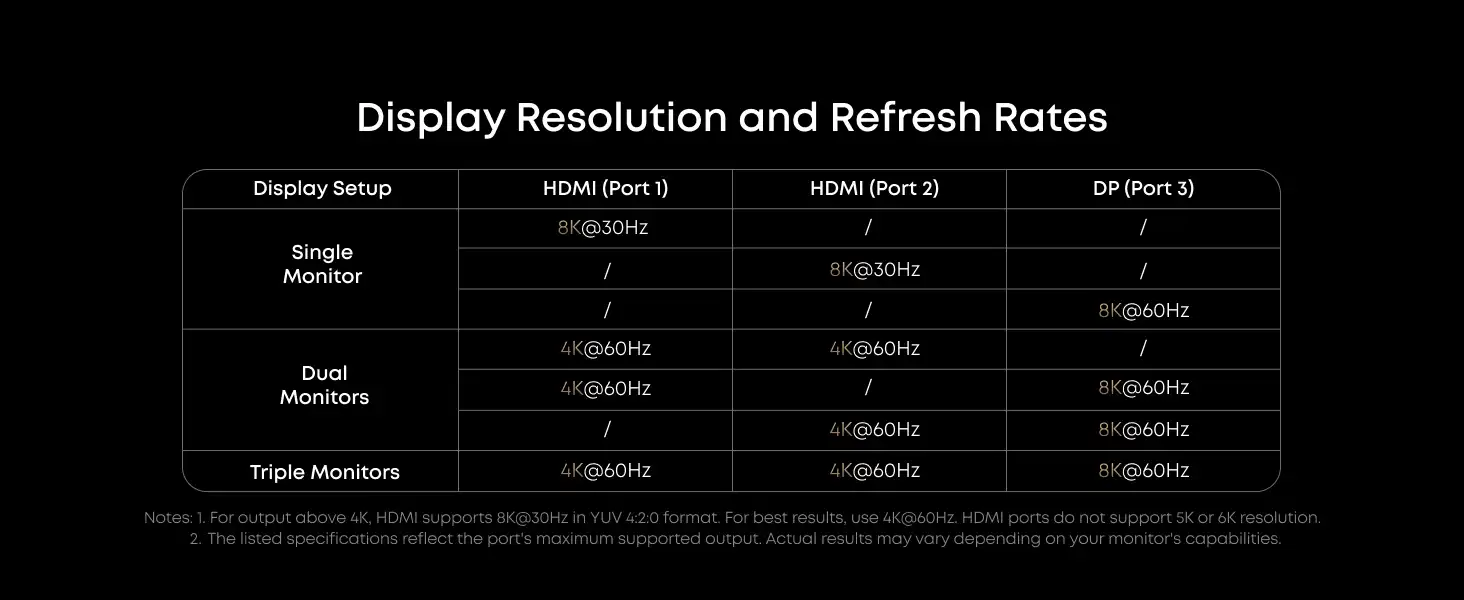 Display Resolution and Refresh Rates

| Display Setup | HDMI (Port 1) | HDMI (Port 2) | DP (Port 3) |
|---|---|---|---|
| Single Monitor | 8K@30Hz | / | / |
| | / | 8K@30Hz | / |
| | / | / | 8K@60Hz |
| Dual Monitors | 4K@60Hz | 4K@60Hz | / |
| | 4K@60Hz | / | 8K@60Hz |
| | / | 4K@60Hz | 8K@60Hz |
| Triple Monitors | 4K@60Hz | 4K@60Hz | 8K@60Hz |

Notes: 1. For output above 4K, HDMI supports 8K@30Hz in YUV 4:2:0 format. For best results, use 4K@60Hz. HDMI ports do not support 5K or 6K resolution.
2. The listed specifications reflect the port's maximum supported output. Actual results may vary depending on your monitor's capabilities.